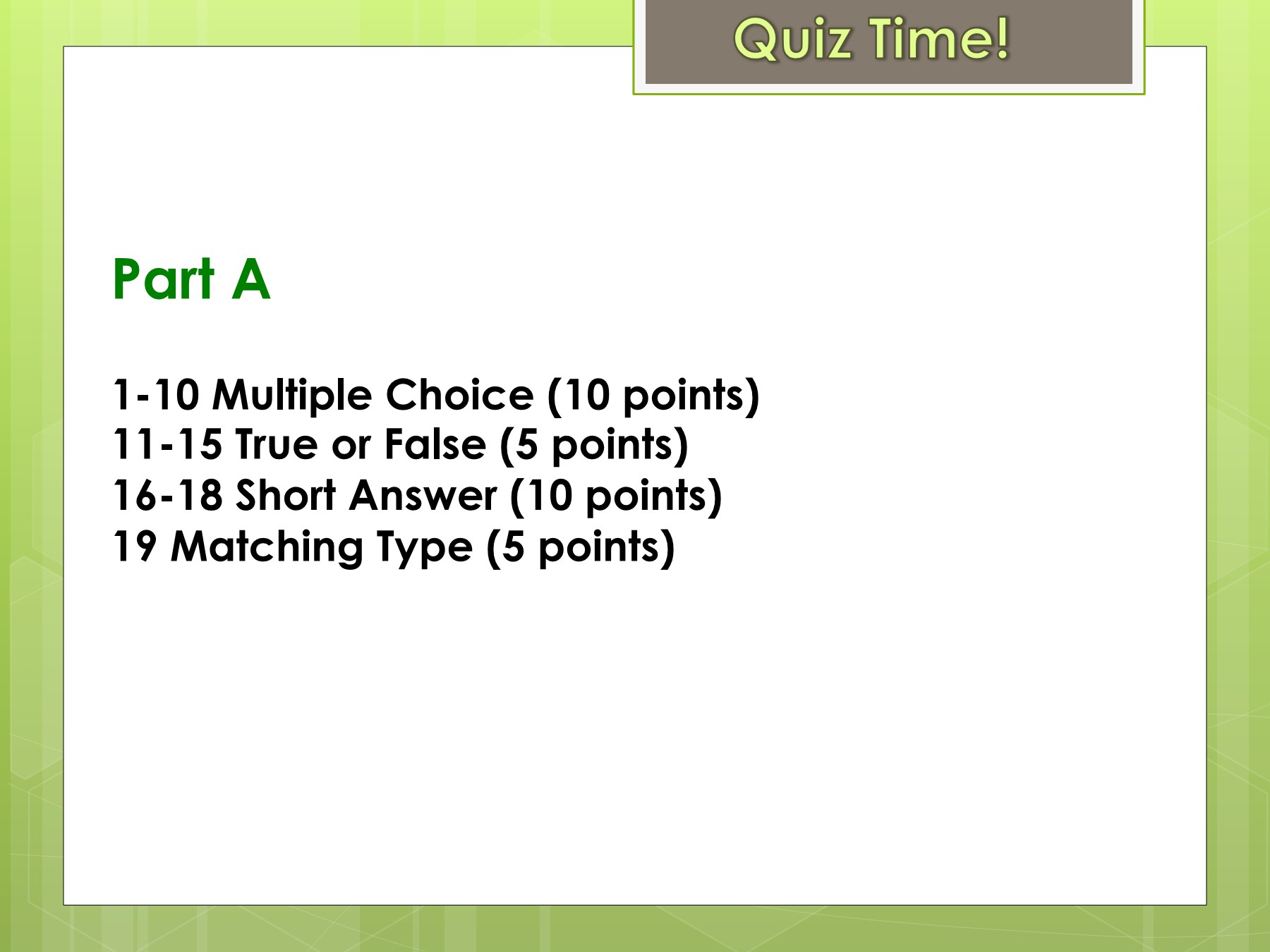 Quiz Time!

Part A

1-10 Multiple Choice (10 points)
11-15 True or False (5 points)
16-18 Short Answer (10 points)
19 Matching Type (5 points)